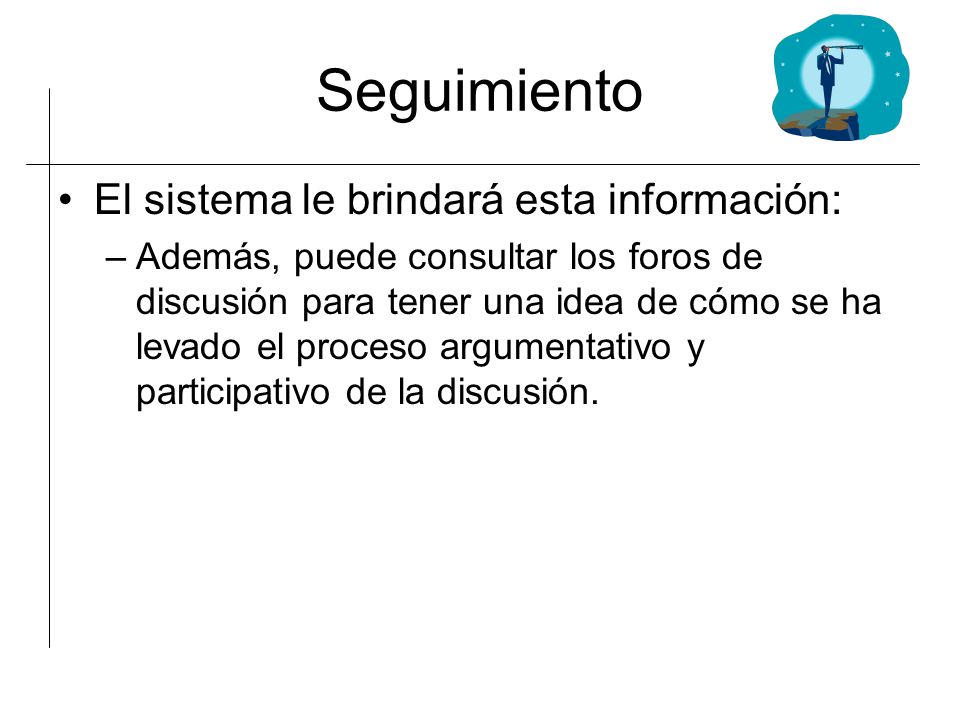 Seguimiento

• El sistema le brindará esta información:

– Además, puede consultar los foros de discusión para tener una idea de cómo se ha levado el proceso argumentativo y participativo de la discusión.